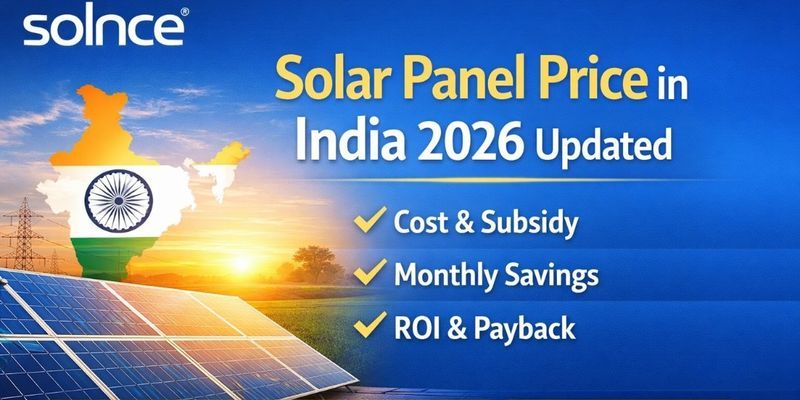 solnce®

Solar Panel Price in India 2026 Updated

✓ Cost & Subsidy
✓ Monthly Savings
✓ ROI & Payback